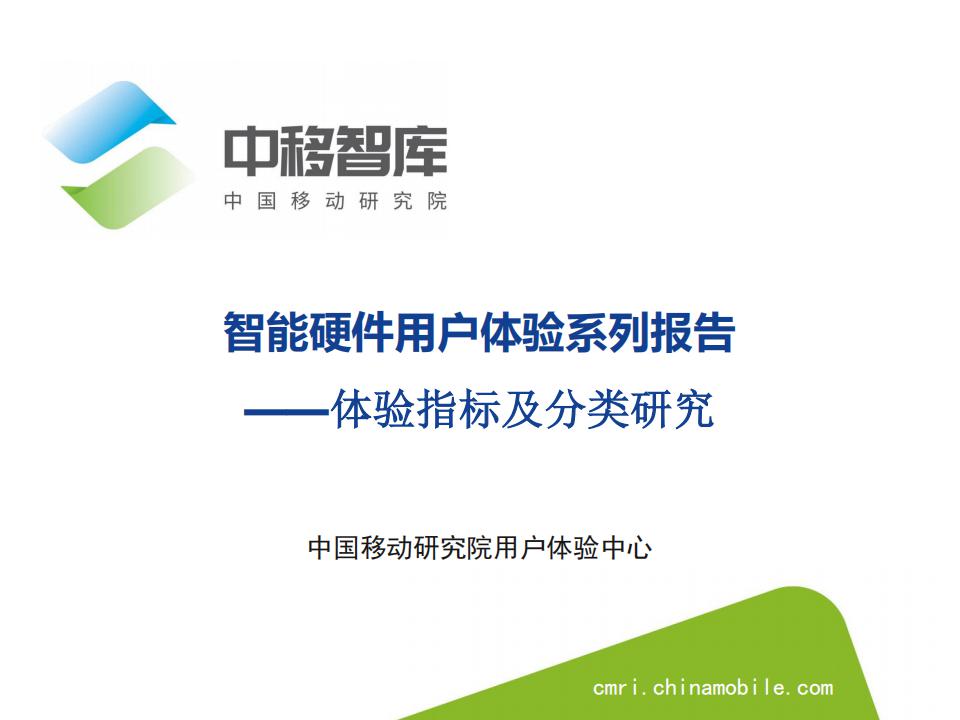 中移智库
中国移动研究院

智能硬件用户体验系列报告
——体验指标及分类研究

中国移动研究院用户体验中心

cmri.chinamobile.com